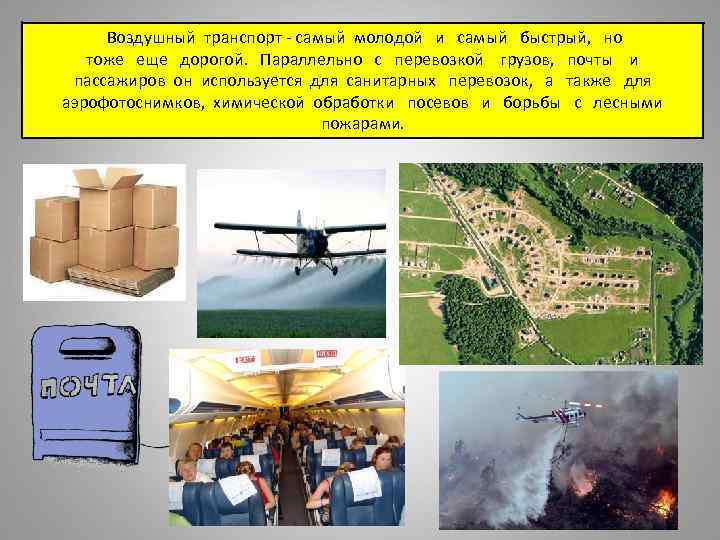 Воздушный транспорт - самый молодой и самый быстрый, но тоже еще дорогой. Параллельно с перевозкой грузов, почты и пассажиров он используется для санитарных перевозок, а также для аэрофотоснимков, химической обработки посевов и борьбы с лесными пожарами.

ПОЧТА